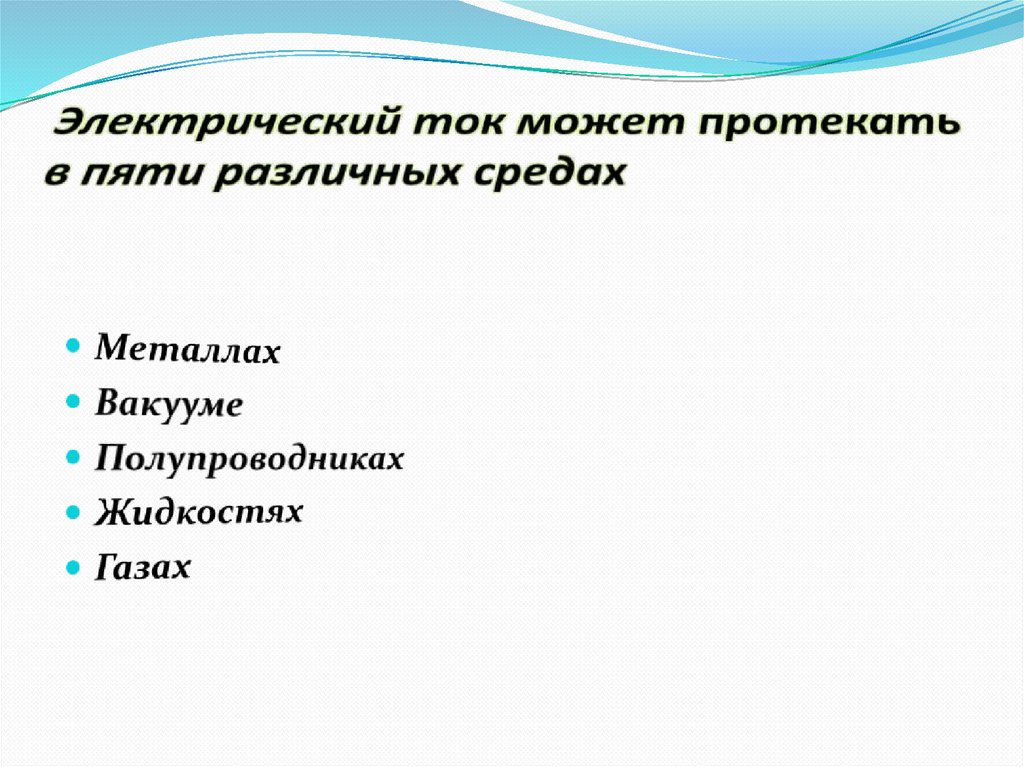 Электрический ток может протекать в пяти различных средах

- Металлах
- Вакууме
- Полупроводниках
- Жидкостях
- Газах